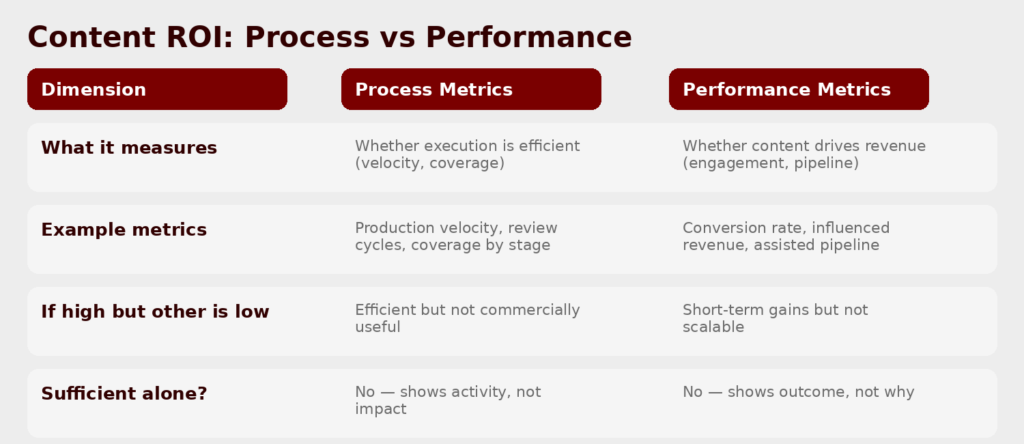 Content ROI: Process vs Performance

| Dimension | Process Metrics | Performance Metrics |
|---|---|---|
| What it measures | Whether execution is efficient (velocity, coverage) | Whether content drives revenue (engagement, pipeline) |
| Example metrics | Production velocity, review cycles, coverage by stage | Conversion rate, influenced revenue, assisted pipeline |
| If high but other is low | Efficient but not commercially useful | Short-term gains but not scalable |
| Sufficient alone? | No — shows activity, not impact | No — shows outcome, not why |